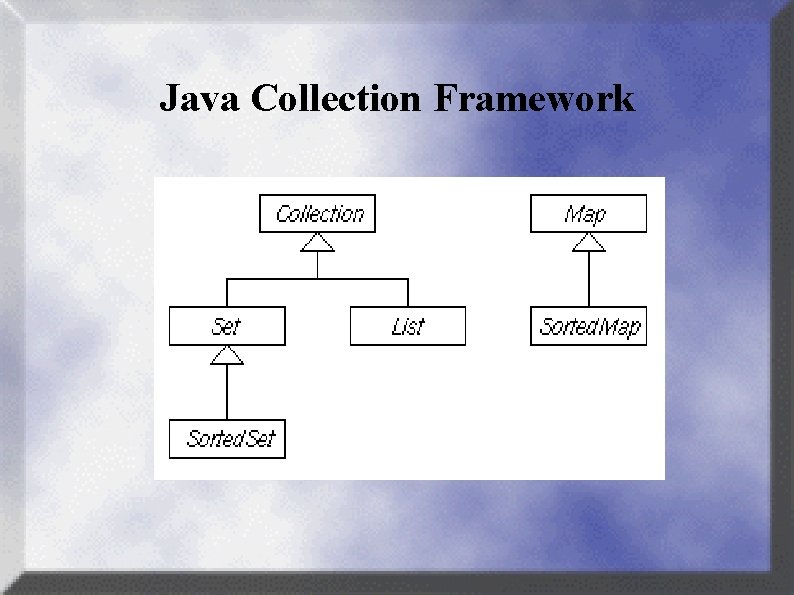 Java Collection Framework

Collection

Set

List

SortedSet

Map

SortedMap